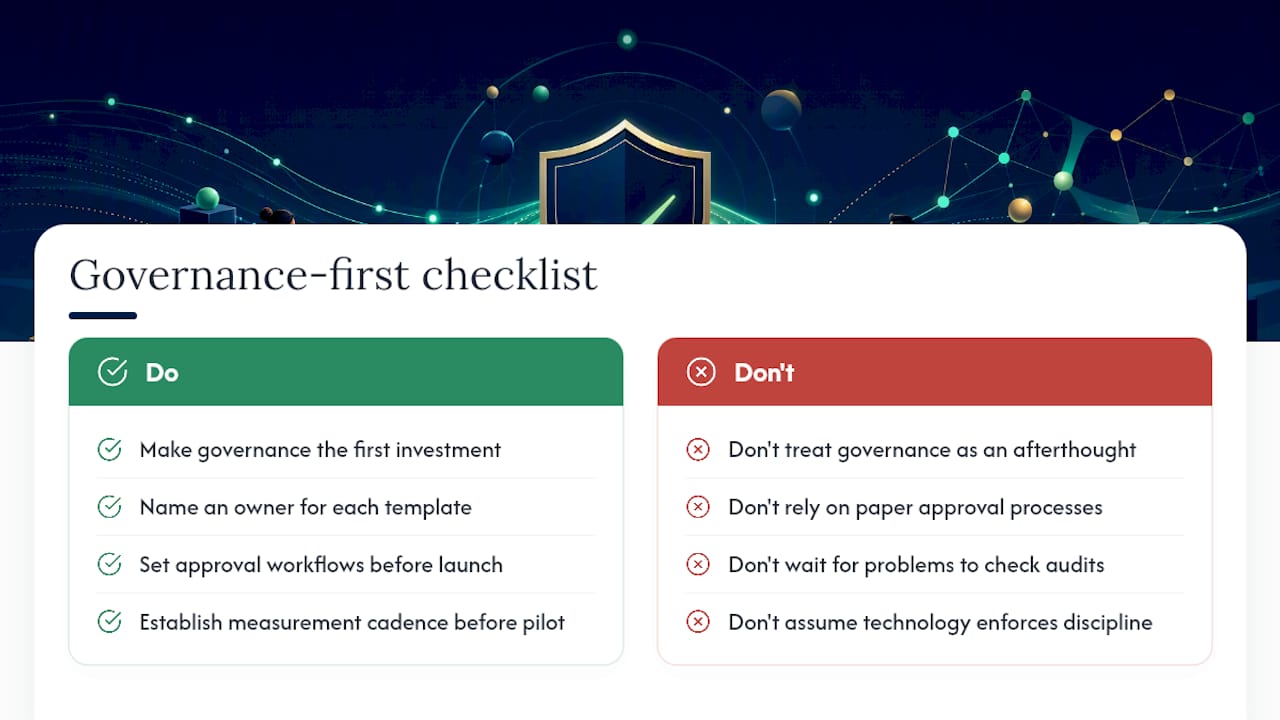 Governance-first checklist

Do

Make governance the first investment

Name an owner for each template

Set approval workflows before launch

Establish measurement cadence before pilot

Don't

Don't treat governance as an afterthought

Don't rely on paper approval processes

Don't wait for problems to check audits

Don't assume technology enforces discipline